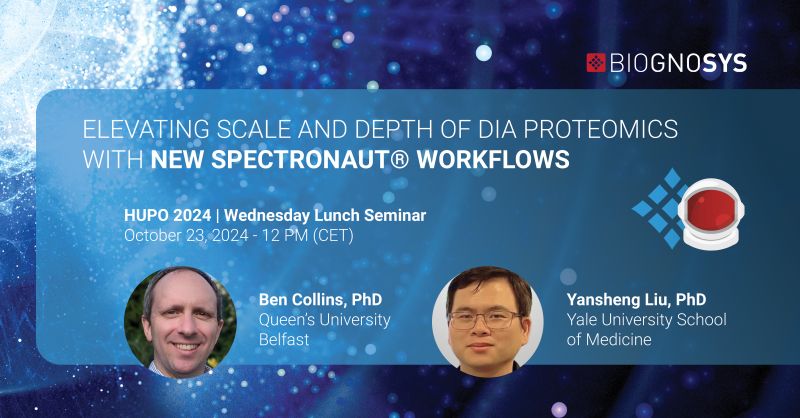 BIOGNOSYS

ELEVATING SCALE AND DEPTH OF DIA PROTEOMICS WITH NEW SPECTRONAUT® WORKFLOWS

HUPO 2024 | Wednesday Lunch Seminar
October 23, 2024 - 12 PM (CET)

Ben Collins, PhD
Queen's University Belfast

Yansheng Liu, PhD
Yale University School of Medicine